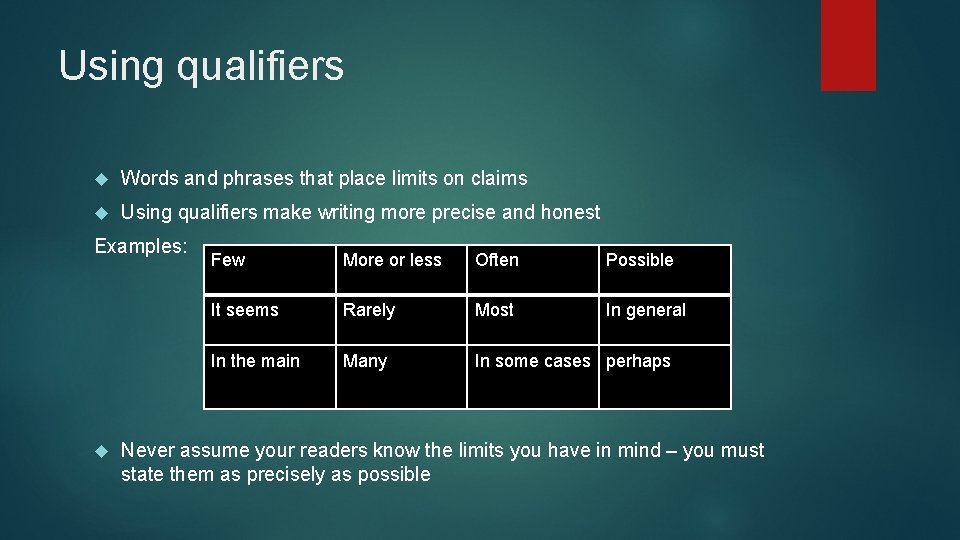 Using qualifiers

• Words and phrases that place limits on claims
• Using qualifiers make writing more precise and honest

Examples:

| Few | More or less | Often | Possible |
|---|---|---|---|
| It seems | Rarely | Most | In general |
| In the main | Many | In some cases | perhaps |

• Never assume your readers know the limits you have in mind – you must state them as precisely as possible